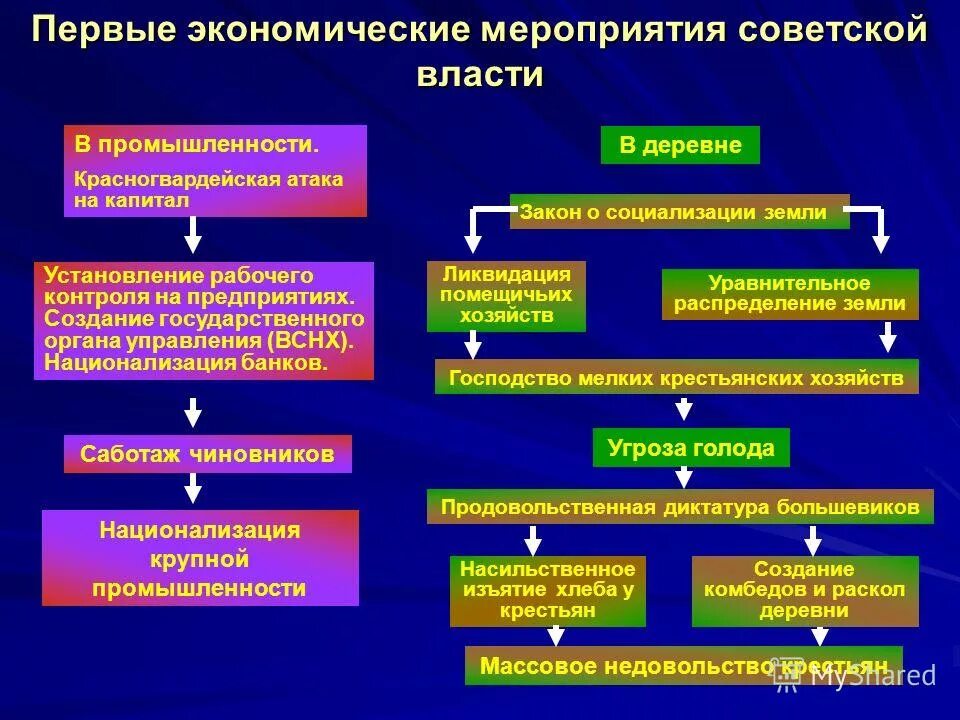 Первые экономические мероприятия советской власти

В промышленности.

Красногвардейская атака на капитал

Установление рабочего контроля на предприятиях. Создание государственного органа управления (ВСНХ). Национализация банков.

Саботаж чиновников

Национализация крупной промышленности

В деревне

Закон о социализации земли

Ликвидация помещичьих хозяйств

Уравнительное распределение земли

Господство мелких крестьянских хозяйств

Угроза голода

Продовольственная диктатура большевиков

Насильственное изъятие хлеба у крестьян

Создание комбедов и раскол деревни

Массовое недовольство крестьян

MyShared